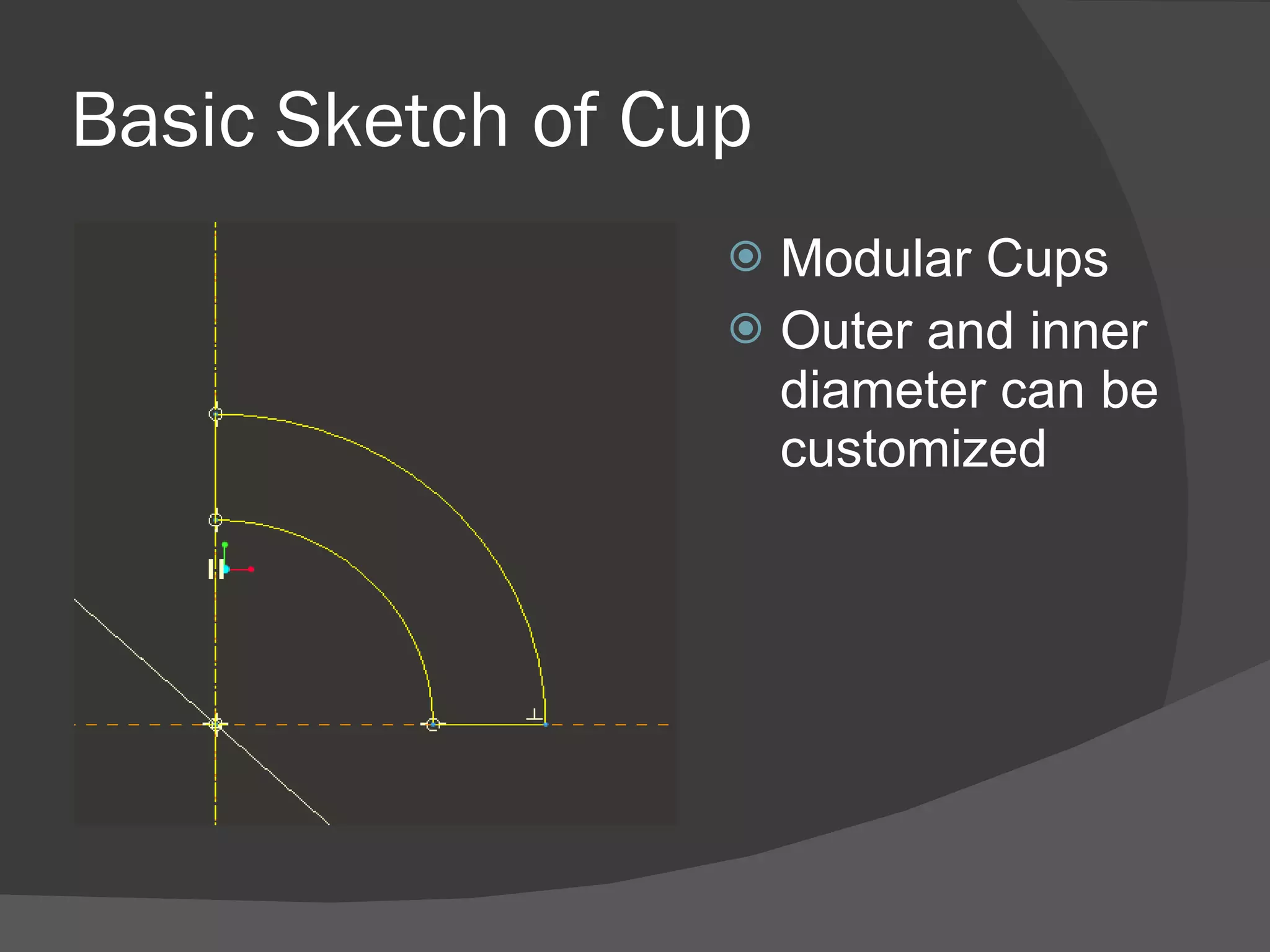 Basic Sketch of Cup

Modular Cups

Outer and inner diameter can be customized